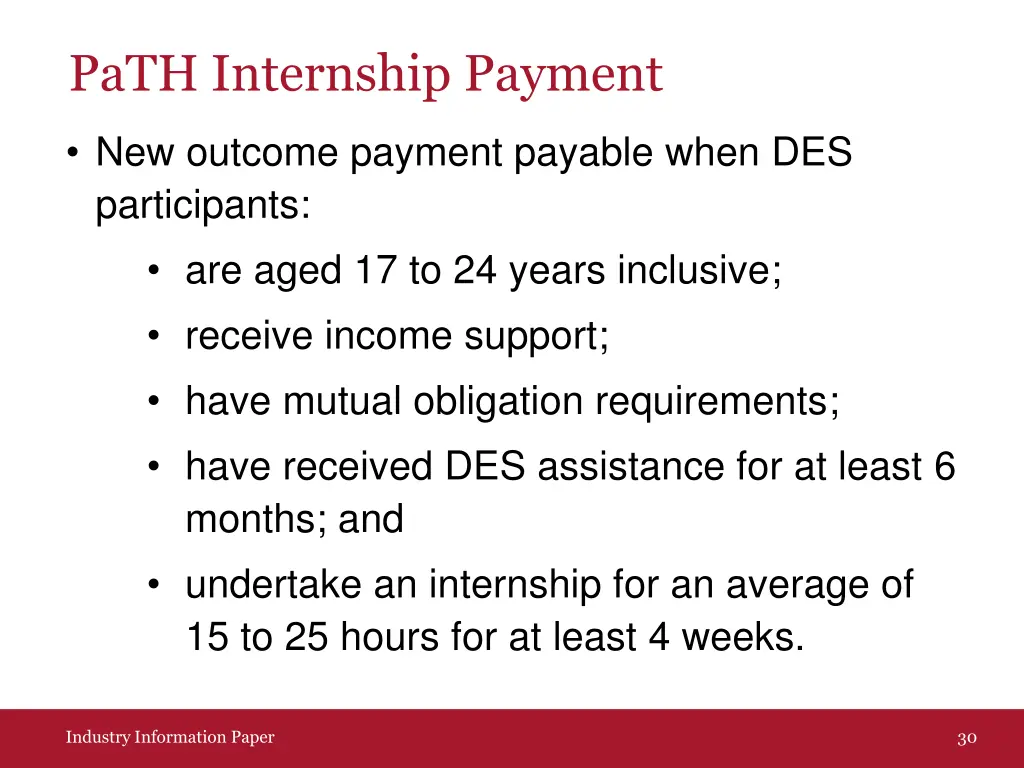 PaTH Internship Payment

• New outcome payment payable when DES participants:

• are aged 17 to 24 years inclusive;

• receive income support;

• have mutual obligation requirements;

• have received DES assistance for at least 6 months; and

• undertake an internship for an average of 15 to 25 hours for at least 4 weeks.

Industry Information Paper

30